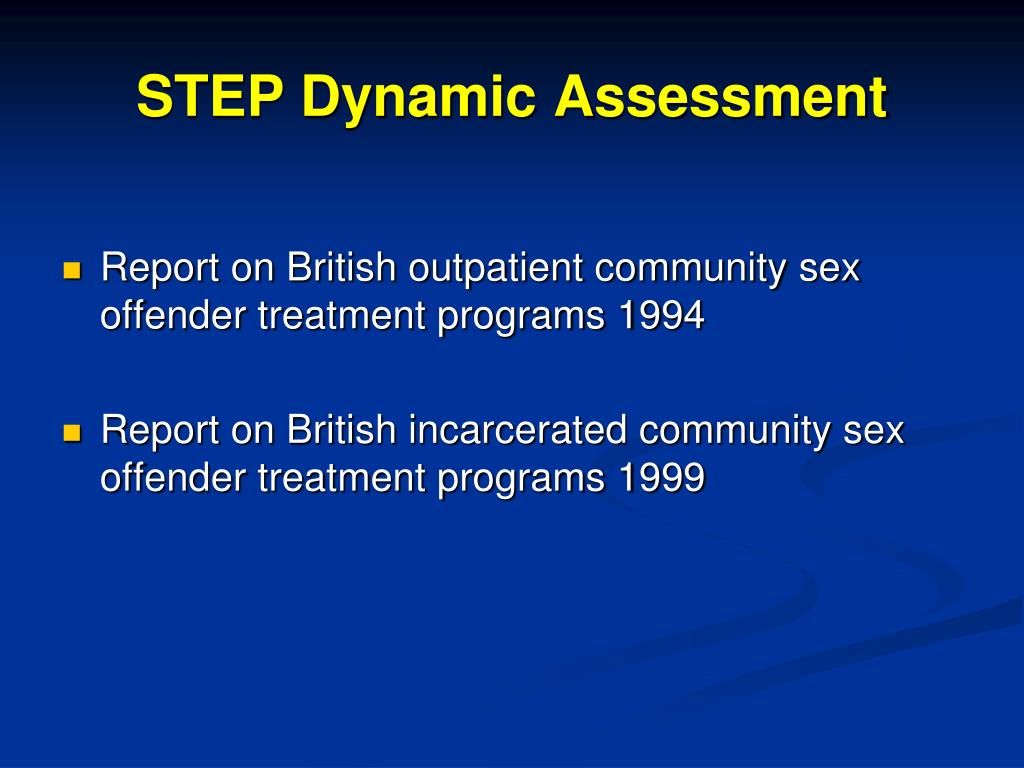 STEP Dynamic Assessment

- Report on British outpatient community sex offender treatment programs 1994

- Report on British incarcerated community sex offender treatment programs 1999